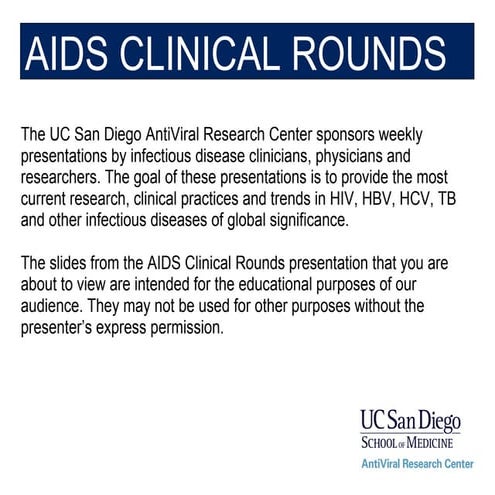 AIDS CLINICAL ROUNDS

The UC San Diego AntiViral Research Center sponsors weekly presentations by infectious disease clinicians, physicians and researchers. The goal of these presentations is to provide the most current research, clinical practices and trends in HIV, HBV, HCV, TB and other infectious diseases of global significance.

The slides from the AIDS Clinical Rounds presentation that you are about to view are intended for the educational purposes of our audience. They may not be used for other purposes without the presenter's express permission.

UC San Diego
SCHOOL OF MEDICINE
AntiViral Research Center